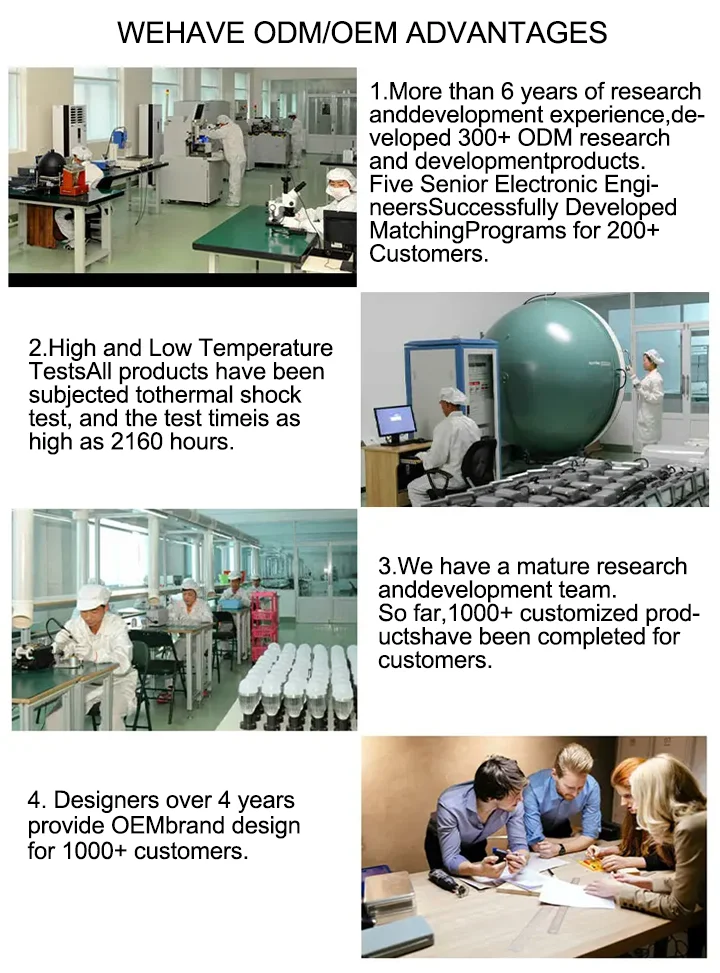 WEHAVE ODM/OEM ADVANTAGES

1.More than 6 years of research anddevelopment experience,developed 300+ ODM research and developmentproducts. Five Senior Electronic EngineersSuccessfully Developed MatchingPrograms for 200+ Customers.

2.High and Low Temperature TestsAll products have been subjected tothermal shock test, and the test timeis as high as 2160 hours.

3.We have a mature research anddevelopment team. So far,1000+ customized productshave been completed for customers.

4. Designers over 4 years provide OEMbrand design for 1000+ customers.